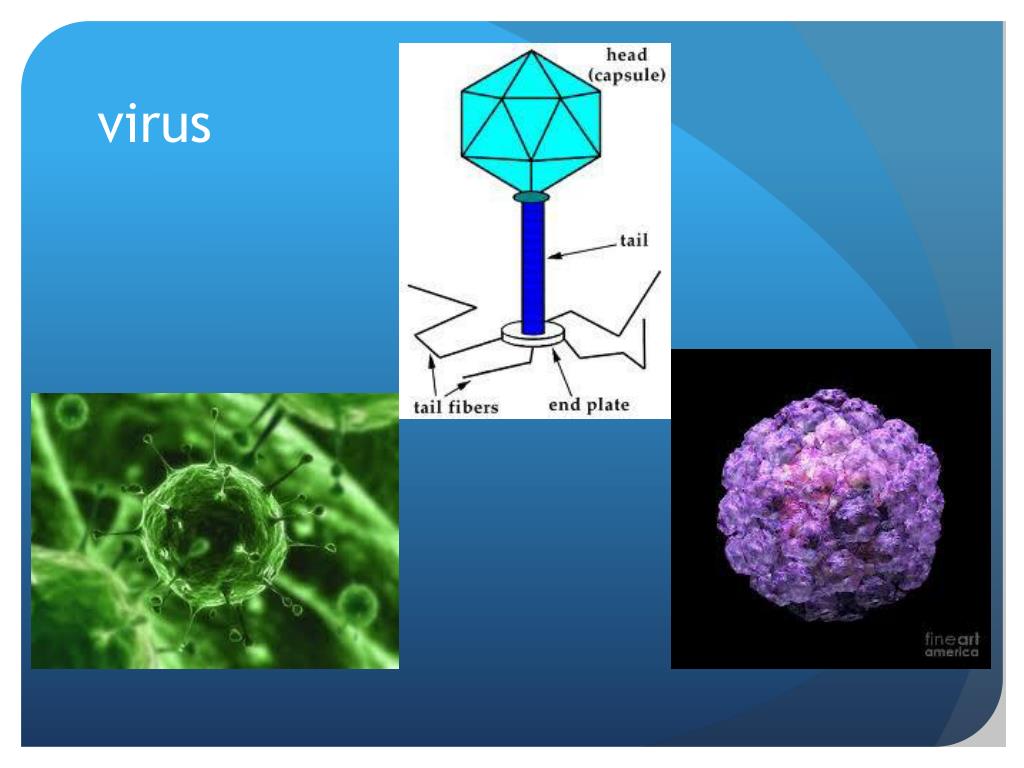 virus

head
(capsule)

tail

tail fibers

end plate

fineart
america